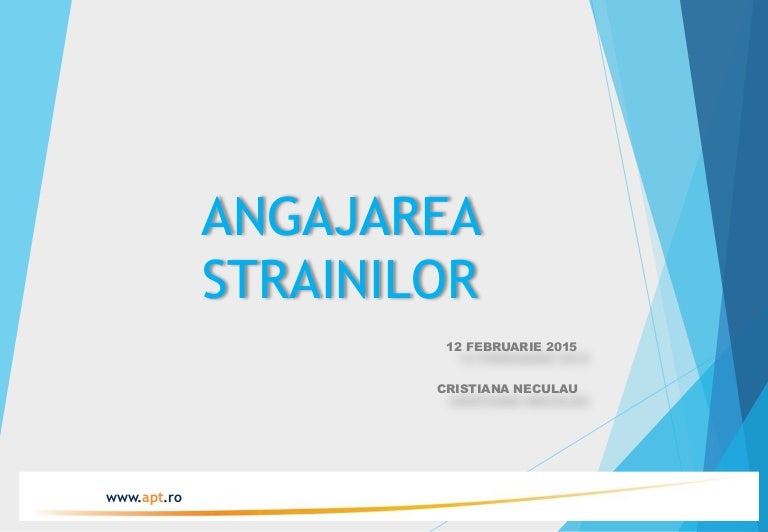 ANGAJAREA STRAINILOR

12 FEBRUARIE 2015

CRISTIANA NECULAU

www.apt.ro